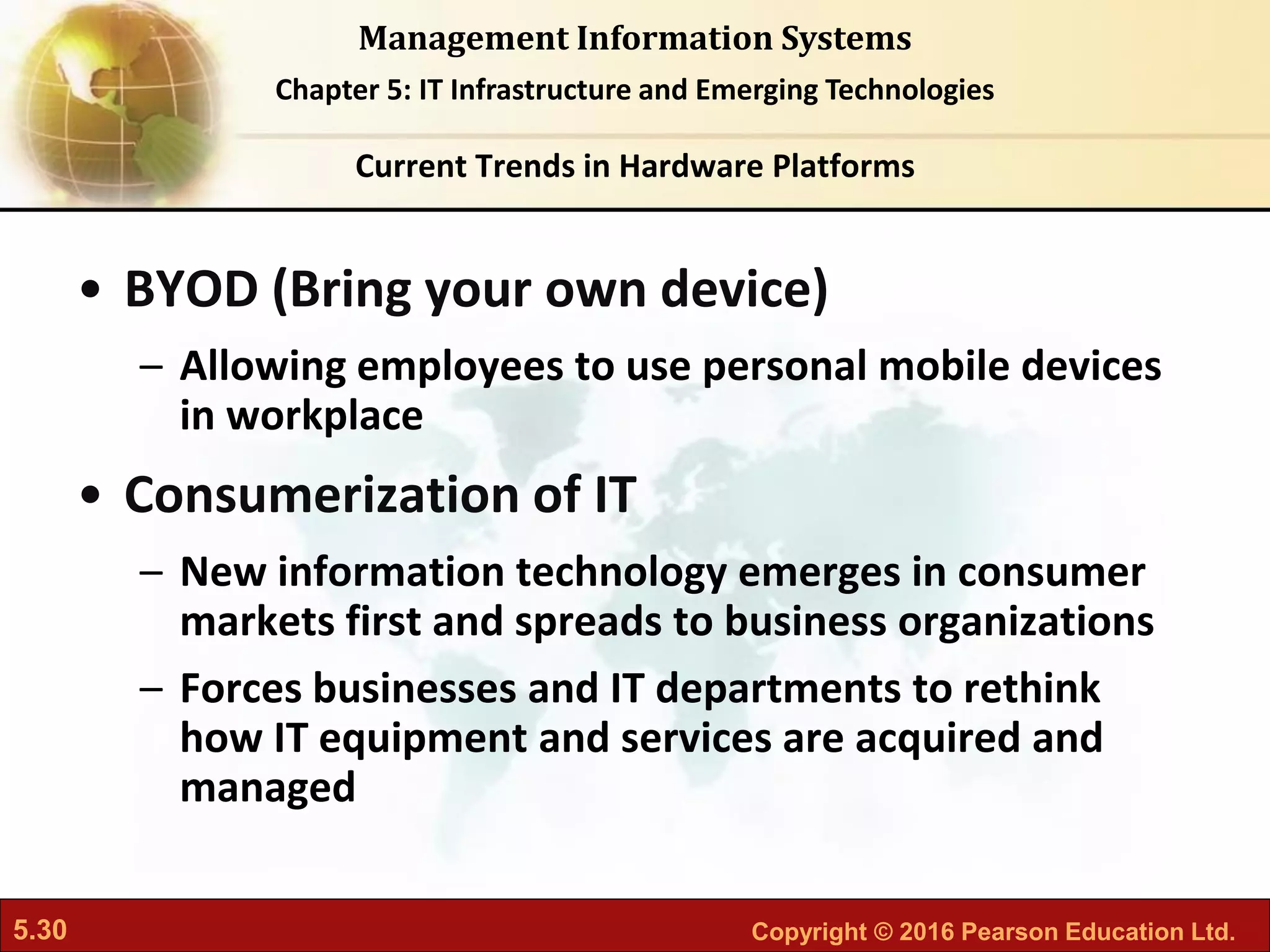 Management Information Systems

Chapter 5: IT Infrastructure and Emerging Technologies

Current Trends in Hardware Platforms

• BYOD (Bring your own device)
 – Allowing employees to use personal mobile devices in workplace

• Consumerization of IT
 – New information technology emerges in consumer markets first and spreads to business organizations
 – Forces businesses and IT departments to rethink how IT equipment and services are acquired and managed

5.30

Copyright © 2016 Pearson Education Ltd.